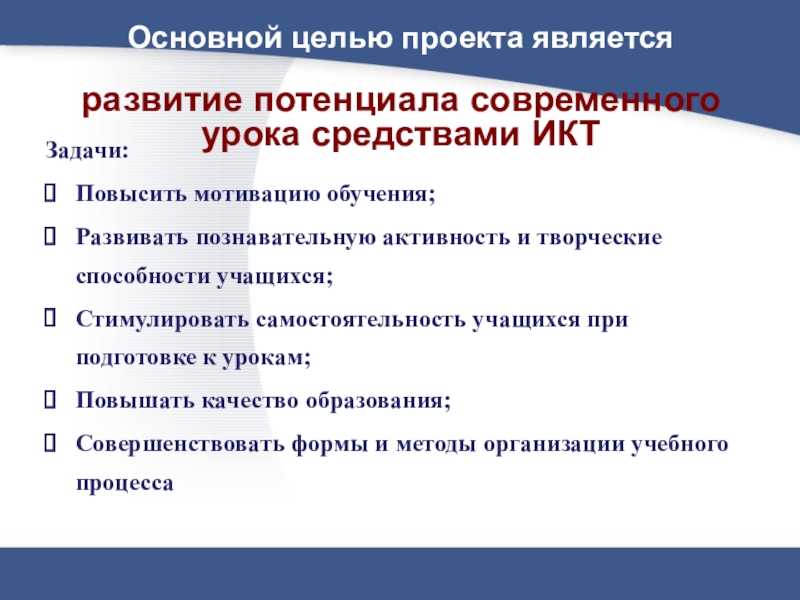 Основной целью проекта является

развитие потенциала современного урока средствами ИКТ

Задачи:

Повысить мотивацию обучения;

Развивать познавательную активность и творческие способности учащихся;

Стимулировать самостоятельность учащихся при подготовке к урокам;

Повышать качество образования;

Совершенствовать формы и методы организации учебного процесса